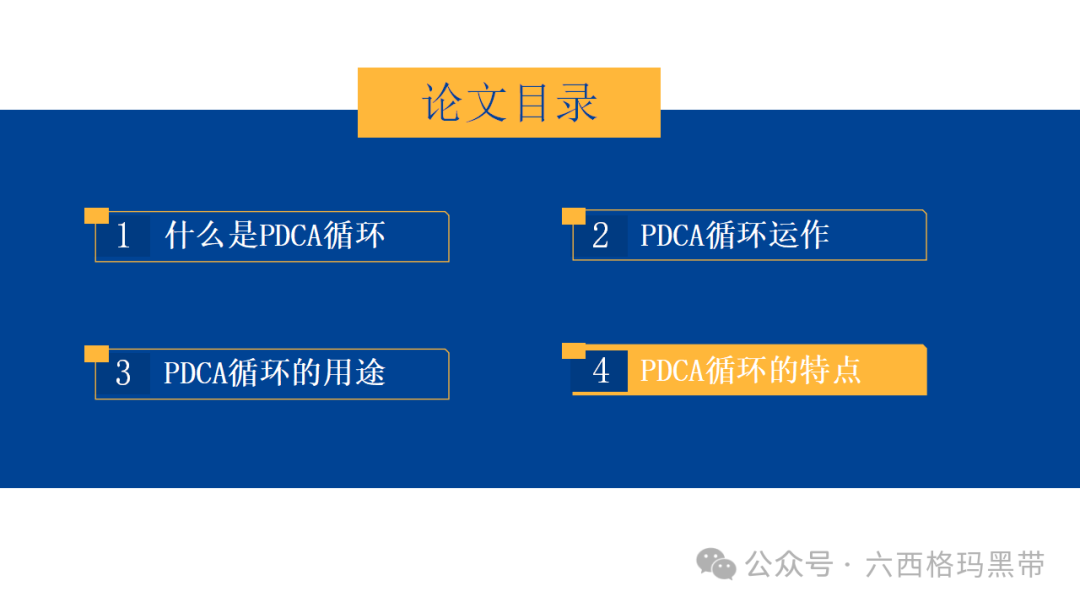 论文目录

1 什么是PDCA循环

2 PDCA循环运作

3 PDCA循环的用途

4 PDCA循环的特点

公众号 · 六西格玛黑带